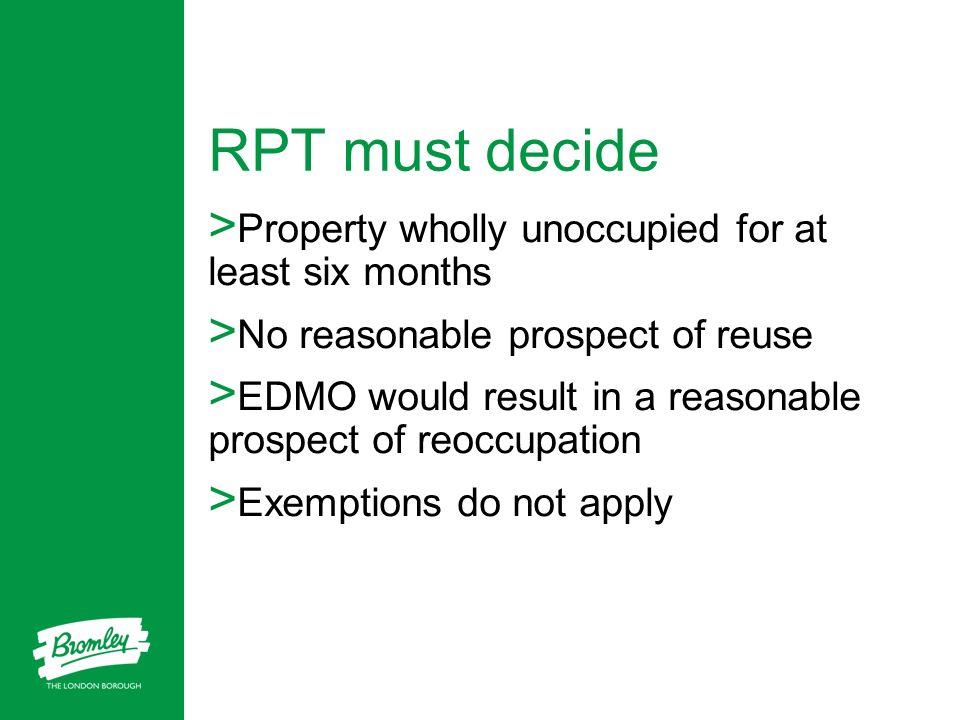 RPT must decide

>Property wholly unoccupied for at least six months

>No reasonable prospect of reuse

>EDMO would result in a reasonable prospect of reoccupation

>Exemptions do not apply

Bromley
THE LONDON BOROUGH